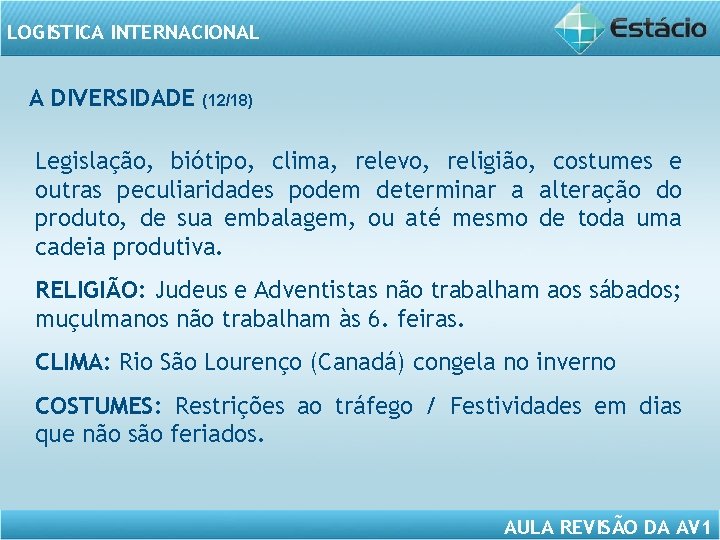 LOGISTICA INTERNACIONAL

Estácio

A DIVERSIDADE (12/18)

Legislação, biótipo, clima, relevo, religião, costumes e outras peculiaridades podem determinar a alteração do produto, de sua embalagem, ou até mesmo de toda uma cadeia produtiva.

RELIGIÃO: Judeus e Adventistas não trabalham aos sábados; muçulmanos não trabalham às 6. feiras.

CLIMA: Rio São Lourenço (Canadá) congela no inverno

COSTUMES: Restrições ao tráfego / Festividades em dias que não são feriados.

AULA REVISÃO DA AV1